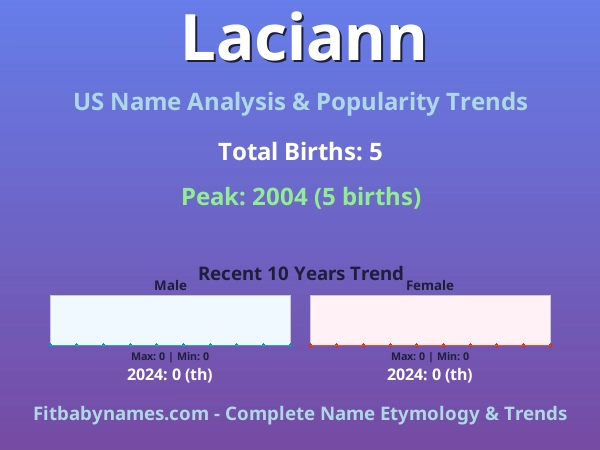 Laciann

US Name Analysis & Popularity Trends

Total Births: 5

Peak: 2004 (5 births)

Recent 10 Years Trend

Male

Max: 0 | Min: 0

2024: 0 (th)

Female

Max: 0 | Min: 0

2024: 0 (th)

Fitbabynames.com - Complete Name Etymology & Trends